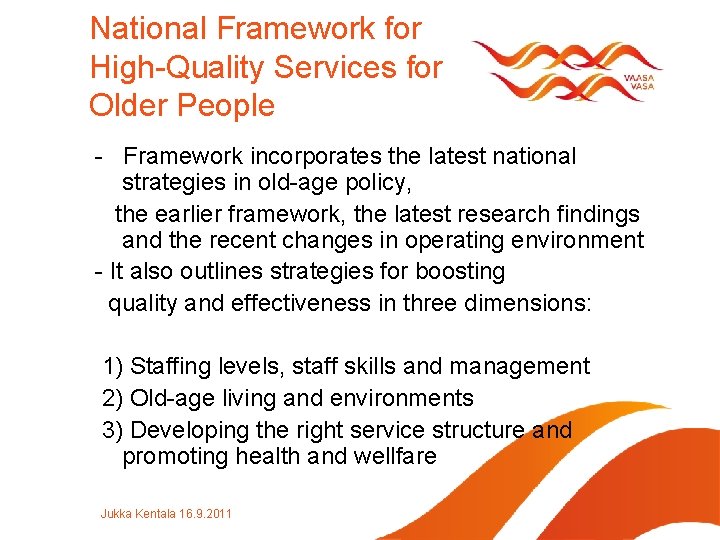 National Framework for High-Quality Services for Older People

VAASA
VASA

- Framework incorporates the latest national strategies in old-age policy,

the earlier framework, the latest research findings and the recent changes in operating environment

- It also outlines strategies for boosting quality and effectiveness in three dimensions:

1) Staffing levels, staff skills and management
2) Old-age living and environments
3) Developing the right service structure and promoting health and wellfare

Jukka Kentala 16.9.2011